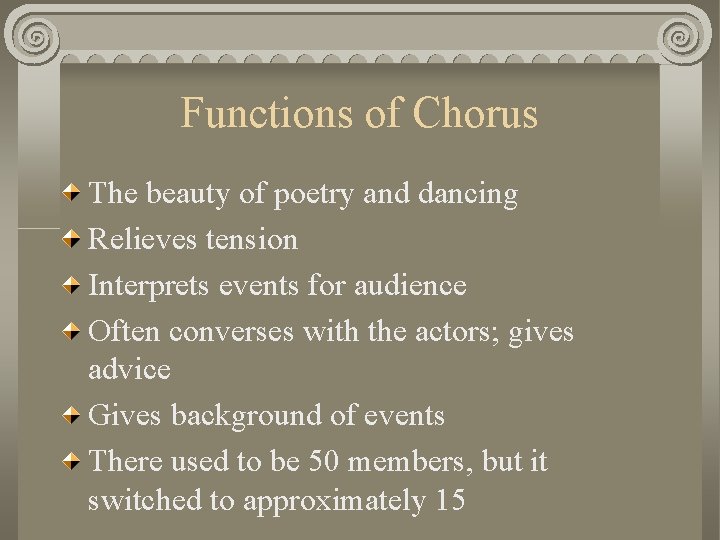 Functions of Chorus

The beauty of poetry and dancing

Relieves tension

Interprets events for audience

Often converses with the actors; gives advice

Gives background of events

There used to be 50 members, but it switched to approximately 15